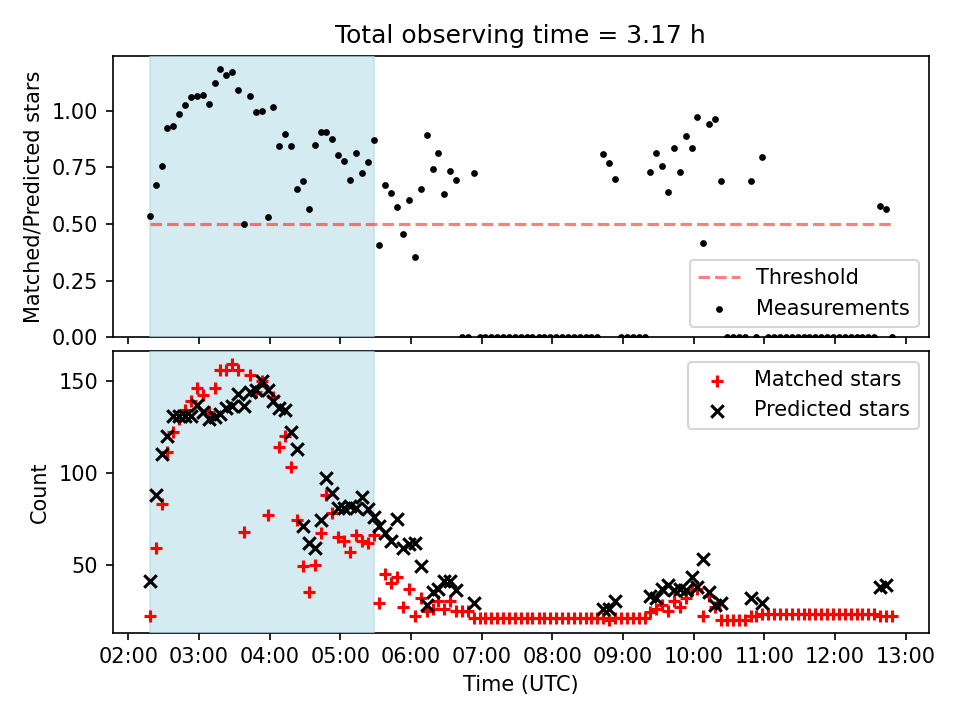 Total observing time = 3.17 h

Matched/Predicted stars

1.00
0.75
0.50
0.25
0.00

Threshold
Measurements

Count

150
100
50

Matched stars
Predicted stars

02:00 03:00 04:00 05:00 06:00 07:00 08:00 09:00 10:00 11:00 12:00 13:00

Time (UTC)